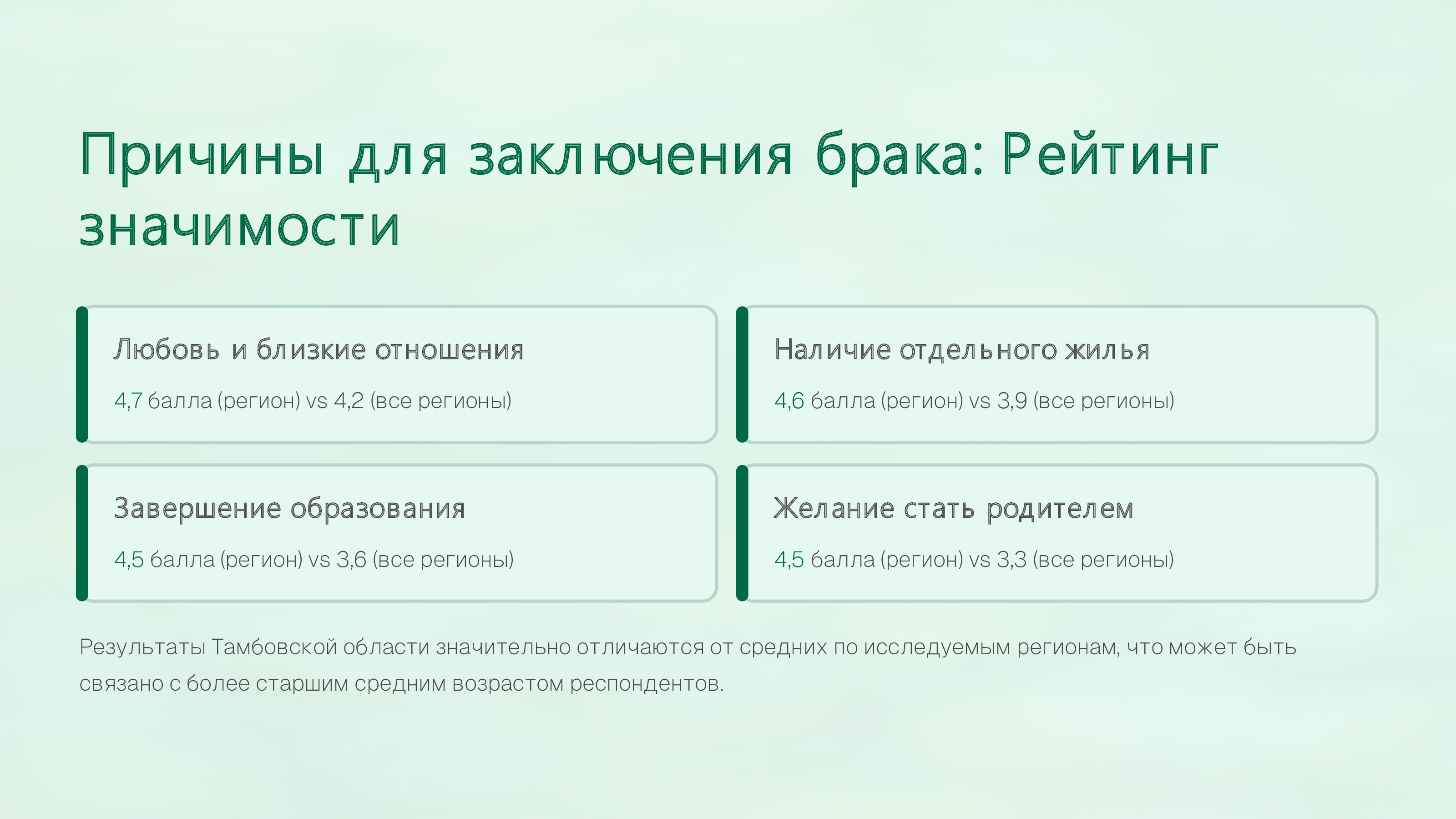 Причины для заключения брака: Рейтинг значимости

Любовь и близкие отношения

4,7 балла (регион) vs 4,2 (все регионы)

Наличие отдельного жилья

4,6 балла (регион) vs 3,9 (все регионы)

Завершение образования

4,5 балла (регион) vs 3,6 (все регионы)

Желание стать родителем

4,5 балла (регион) vs 3,3 (все регионы)

Результаты Тамбовской области значительно отличаются от средних по исследуемым регионам, что может быть связано с более старшим средним возрастом респондентов.